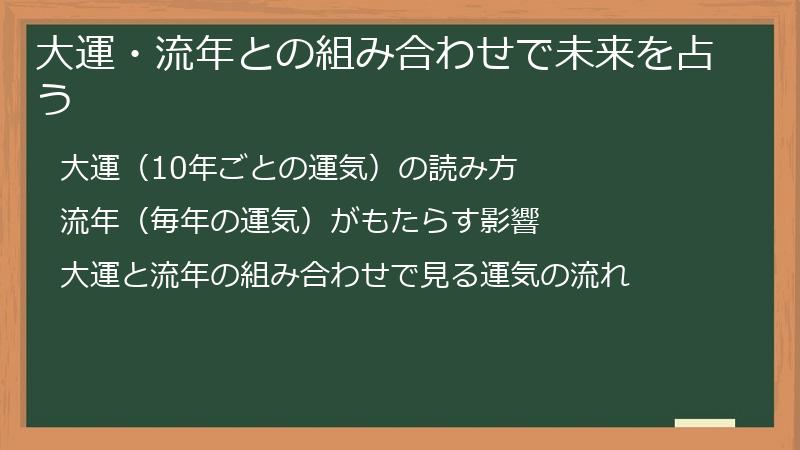 大運・流年との組み合わせで未来を占う

大運（10年ごとの運気）の読み方

流年（毎年の運気）がもたらす影響

大運と流年の組み合わせで見る運気の流れ